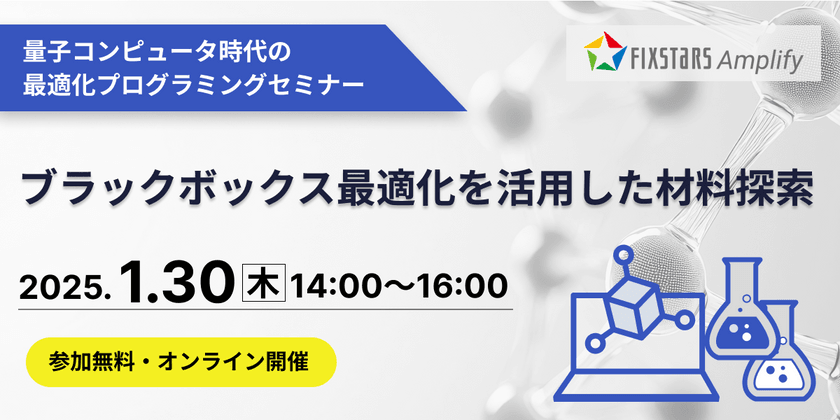 量子コンピュータ時代の
最適化プログラミングセミナー

FIXSTARS Amplify

ブラックボックス最適化を活用した材料探索

2025. 1.30 木 14:00〜16:00

参加無料・オンライン開催